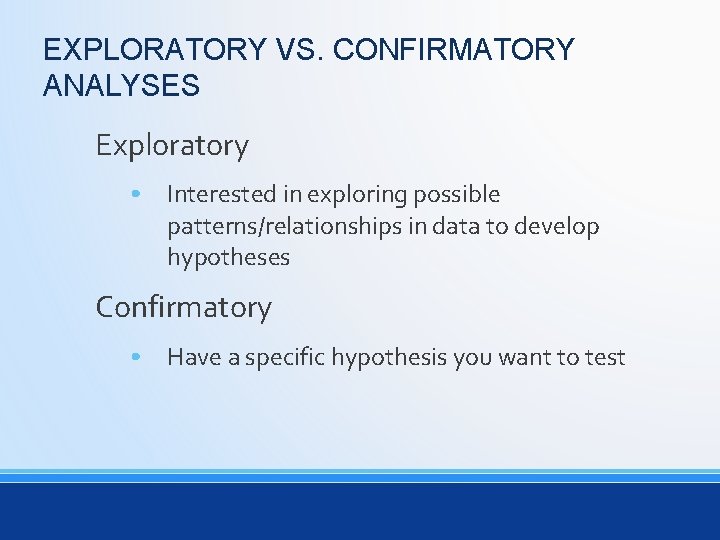 EXPLORATORY VS. CONFIRMATORY ANALYSES

Exploratory

• Interested in exploring possible patterns/relationships in data to develop hypotheses

Confirmatory

• Have a specific hypothesis you want to test